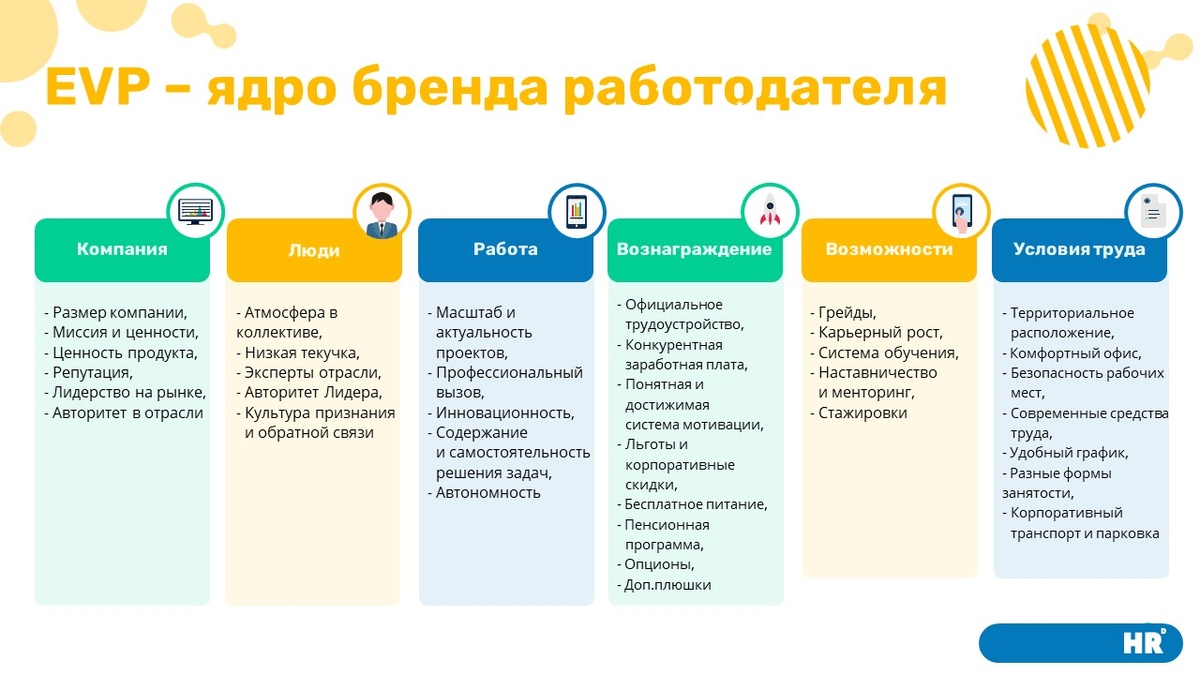 EVP – ядро бренда работодателя

Компания

- Размер компании,
- Миссия и ценности,
- Ценность продукта,
- Репутация,
- Лидерство на рынке,
- Авторитет в отрасли

Люди

- Атмосфера в коллективе,
- Низкая текучка,
- Эксперты отрасли,
- Авторитет Лидера,
- Культура признания и обратной связи

Работа

- Масштаб и актуальность проектов,
- Профессиональный вызов,
- Инновационность,
- Содержание и самостоятельность решения задач,
- Автономность

Вознаграждение

- Официальное трудоустройство,
- Конкурентная заработная плата,
- Понятная и достижимая система мотивации,
- Льготы и корпоративные скидки,
- Бесплатное питание,
- Пенсионная программа,
- Опционы,
- Доп.плюшки

Возможности

- Грейды,
- Карьерный рост,
- Система обучения,
- Наставничество и менторинг,
- Стажировки

Условия труда

- Территориальное расположение,
- Комфортный офис,
- Безопасность рабочих мест,
- Современные средства труда,
- Удобный график,
- Разные формы занятости,
- Корпоративный транспорт и парковка

HR